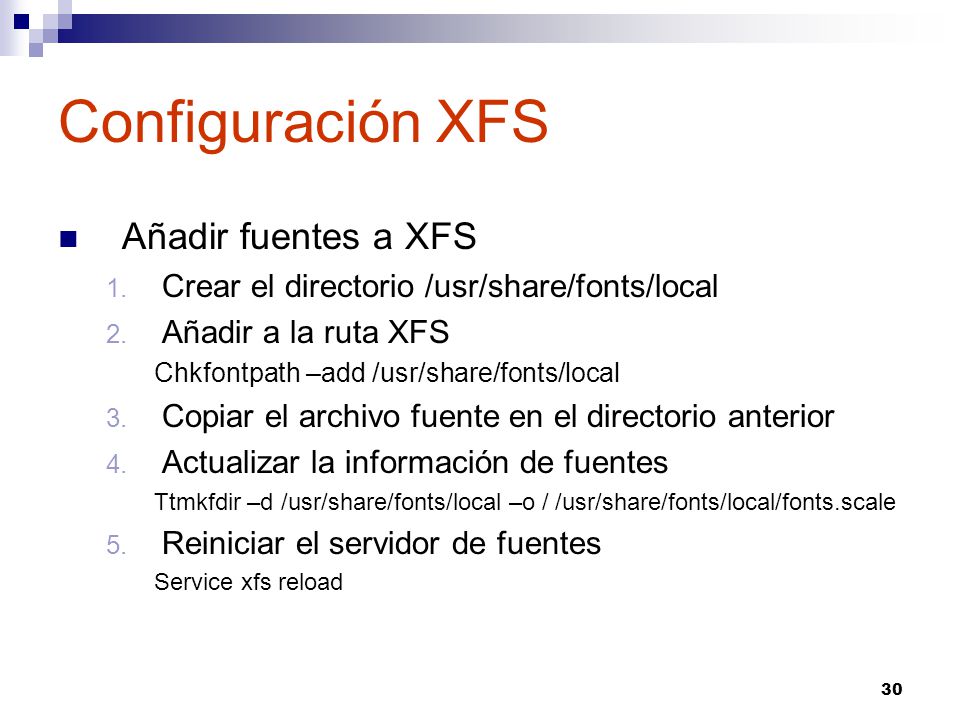 Configuración XFS

Añadir fuentes a XFS

1. Crear el directorio /usr/share/fonts/local
2. Añadir a la ruta XFS
Chkfontpath –add /usr/share/fonts/local
3. Copiar el archivo fuente en el directorio anterior
4. Actualizar la información de fuentes
Ttmkfdir –d /usr/share/fonts/local –o / /usr/share/fonts/local/fonts.scale
5. Reiniciar el servidor de fuentes
Service xfs reload

30